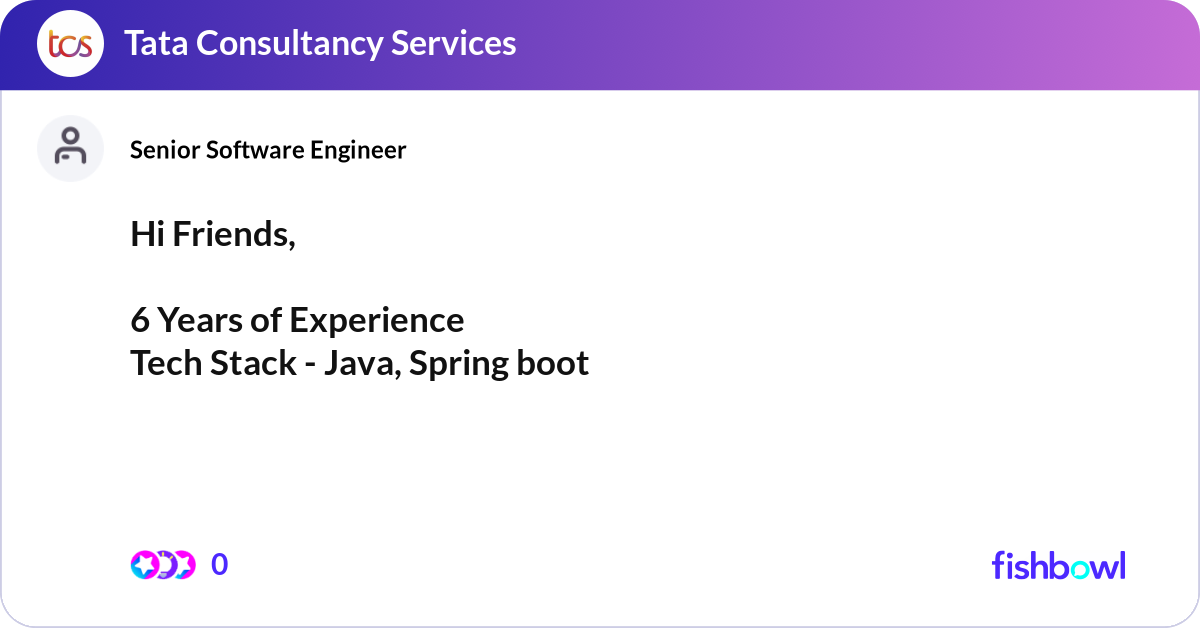 tcs Tata Consultancy Services

Senior Software Engineer

Hi Friends,

6 Years of Experience
Tech Stack - Java, Spring boot

0

fishbowl